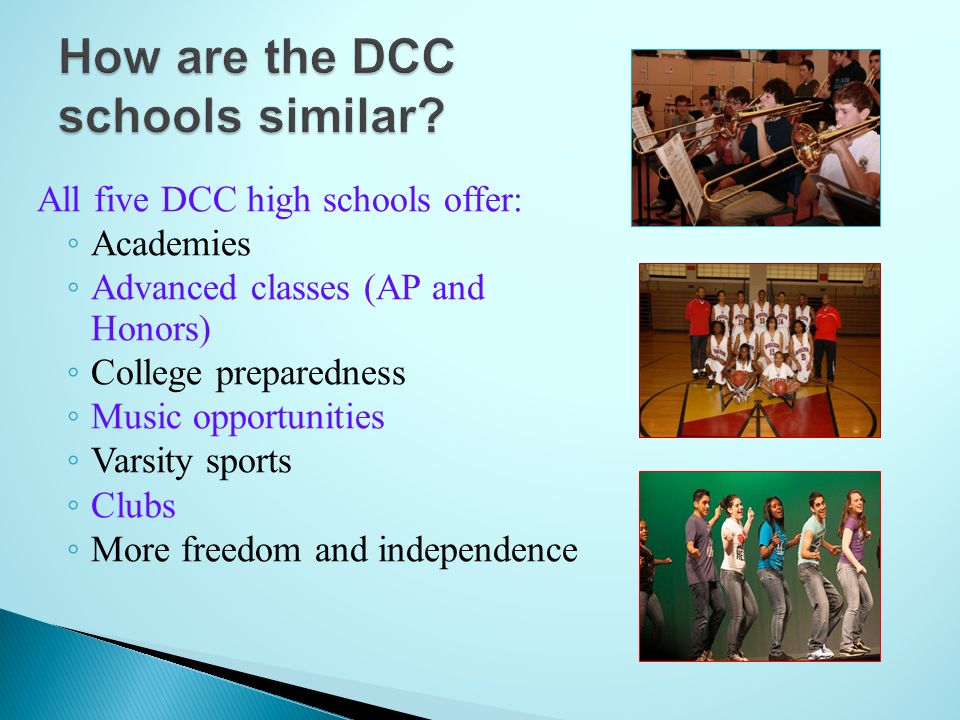 How are the DCC schools similar?

All five DCC high schools offer:
◦ Academies
◦ Advanced classes (AP and Honors)
◦ College preparedness
◦ Music opportunities
◦ Varsity sports
◦ Clubs
◦ More freedom and independence